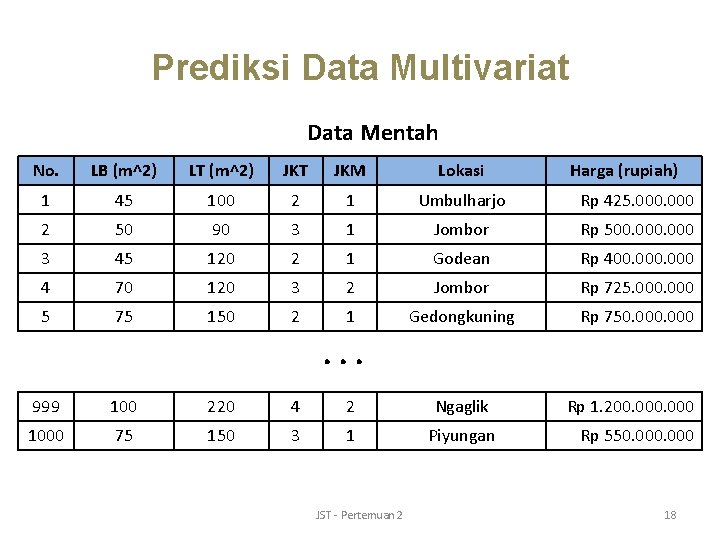 Prediksi Data Multivariat

Data Mentah

| No. | LB (m^2) | LT (m^2) | JKT | JKM | Lokasi | Harga (rupiah) |
|---|---|---|---|---|---|---|
| 1 | 45 | 100 | 2 | 1 | Umbulharjo | Rp 425.000.000 |
| 2 | 50 | 90 | 3 | 1 | Jombor | Rp 500.000.000 |
| 3 | 45 | 120 | 2 | 1 | Godean | Rp 400.000.000 |
| 4 | 70 | 120 | 3 | 2 | Jombor | Rp 725.000.000 |
| 5 | 75 | 150 | 2 | 1 | Gedongkuning | Rp 750.000.000 |

...

| 999 | 100 | 220 | 4 | 2 | Ngaglik | Rp 1.200.000.000 |
|---|---|---|---|---|---|---|
| 1000 | 75 | 150 | 3 | 1 | Piyungan | Rp 550.000.000 |

JST - Pertemuan 2

18